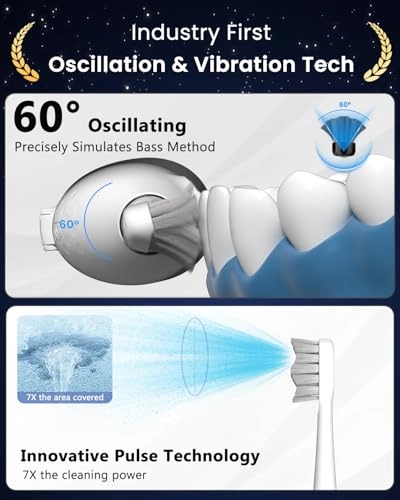 Industry First
Oscillation & Vibration Tech

60° Oscillating
Precisely Simulates Bass Method

60°

60°

7X the area covered

Innovative Pulse Technology
7X the cleaning power